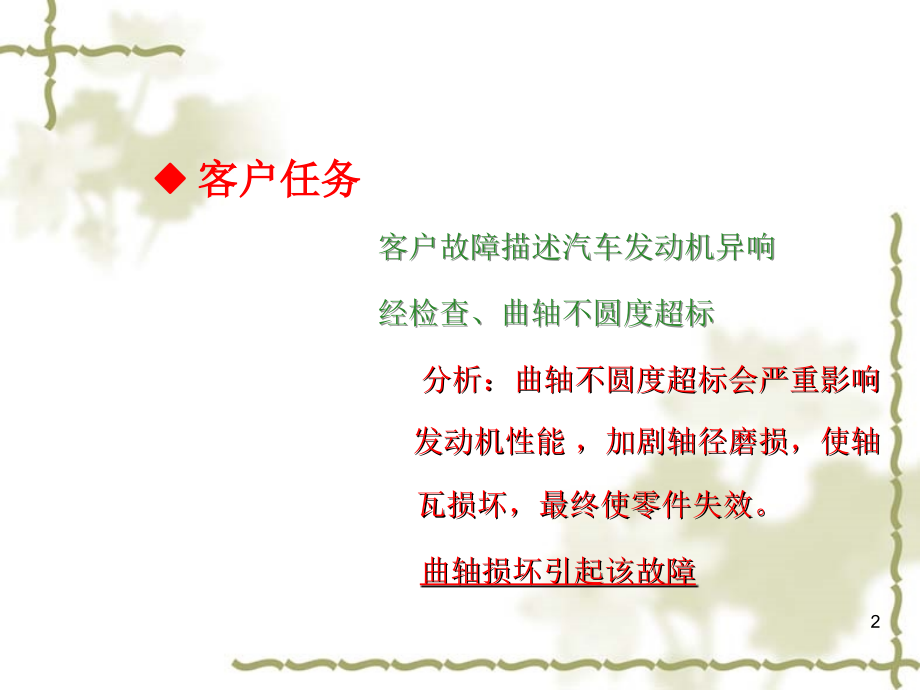 ◆ 客户任务

客户故障描述汽车发动机异响

经检查、曲轴不圆度超标

分析：曲轴不圆度超标会严重影响发动机性能 ，加剧轴径磨损，使轴瓦损坏，最终使零件失效。

曲轴损坏引起该故障

2